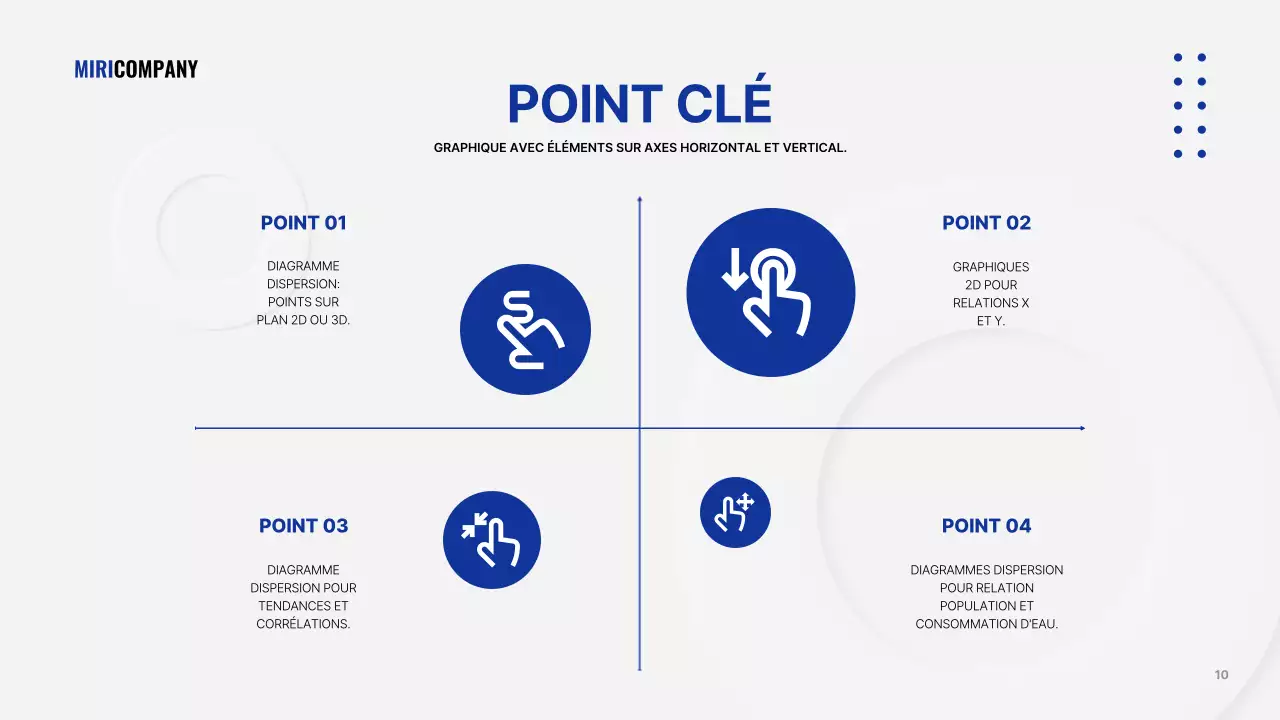 MIRICOMPANY

POINT CLÉ

GRAPHIQUE AVEC ÉLÉMENTS SUR AXES HORIZONTAL ET VERTICAL.

POINT 01

DIAGRAMME DISPERSION: POINTS SUR PLAN 2D OU 3D.

POINT 02

GRAPHIQUES 2D POUR RELATIONS X ET Y.

POINT 03

DIAGRAMME DISPERSION POUR TENDANCES ET CORRÉLATIONS.

POINT 04

DIAGRAMMES DISPERSION POUR RELATION POPULATION ET CONSOMMATION D'EAU.

10